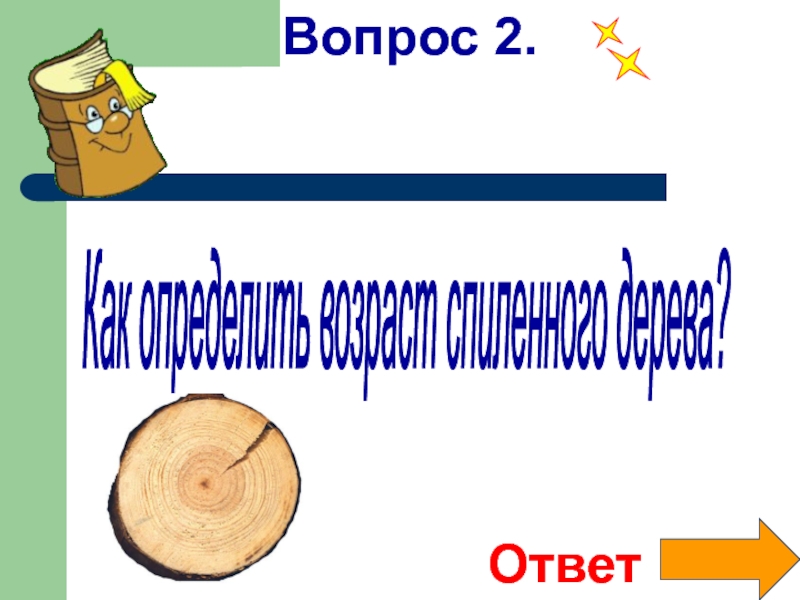 Вопрос 2.

Как определить возраст спиленного дерева?

Ответ